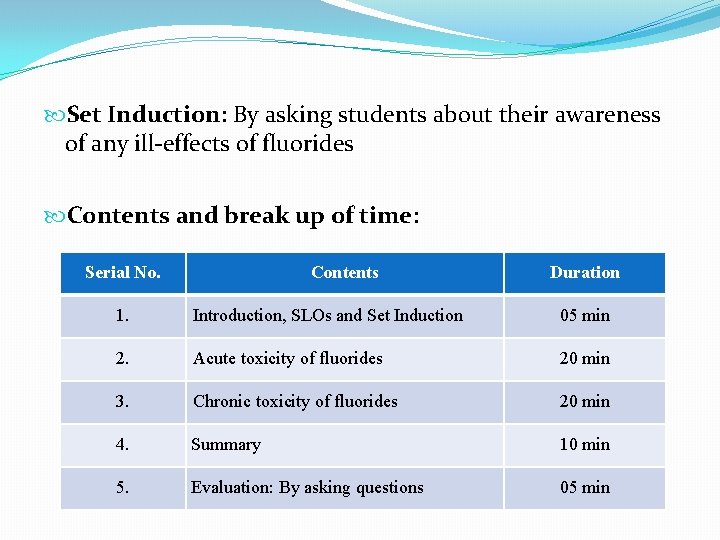 Set Induction: By asking students about their awareness of any ill-effects of fluorides

Contents and break up of time:

| Serial No. | Contents | Duration |
|---|---|---|
| 1. | Introduction, SLOs and Set Induction | 05 min |
| 2. | Acute toxicity of fluorides | 20 min |
| 3. | Chronic toxicity of fluorides | 20 min |
| 4. | Summary | 10 min |
| 5. | Evaluation: By asking questions | 05 min |